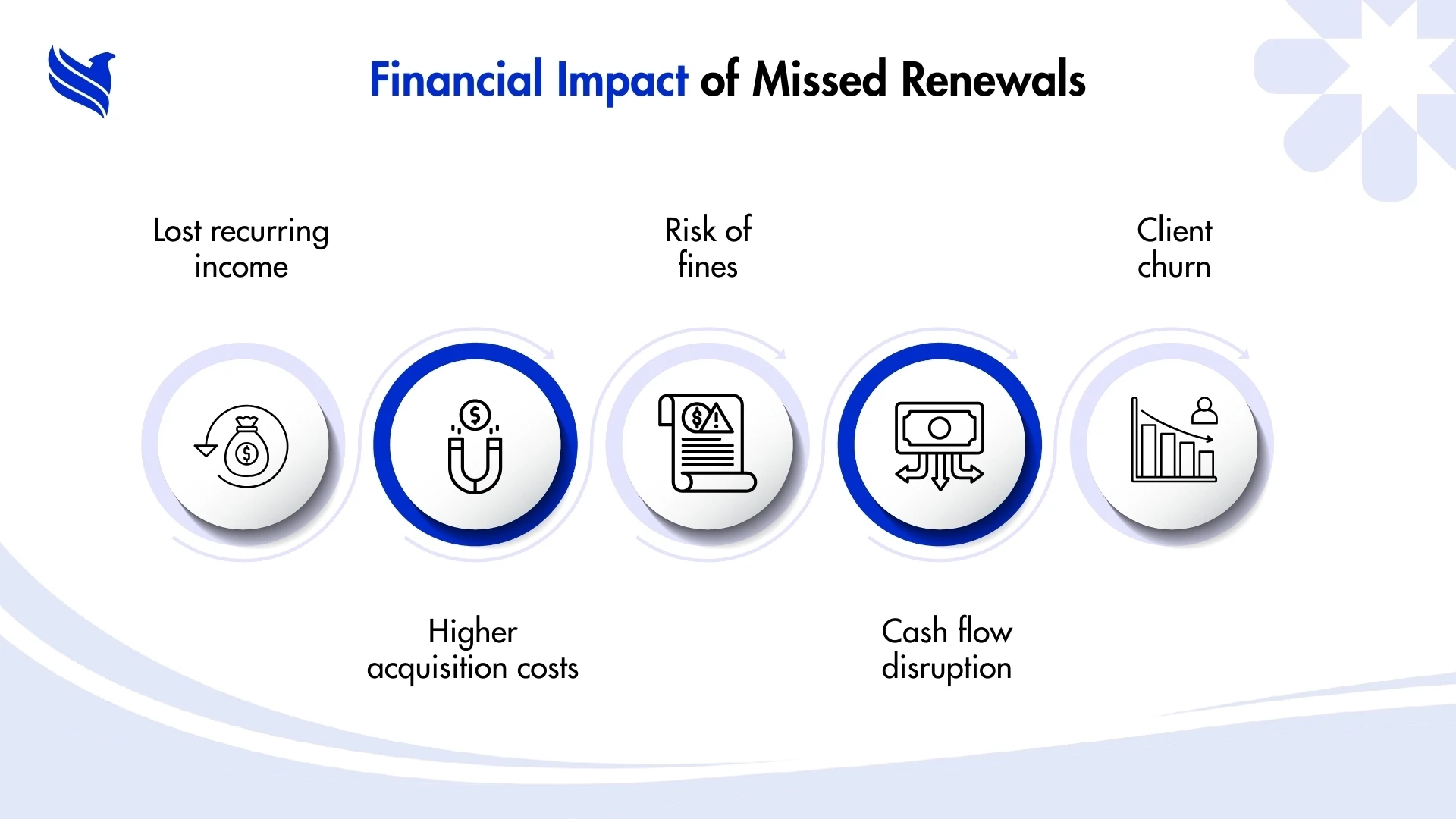 Financial Impact of Missed Renewals

Lost recurring income

Higher acquisition costs

Risk of fines

Cash flow disruption

Client churn